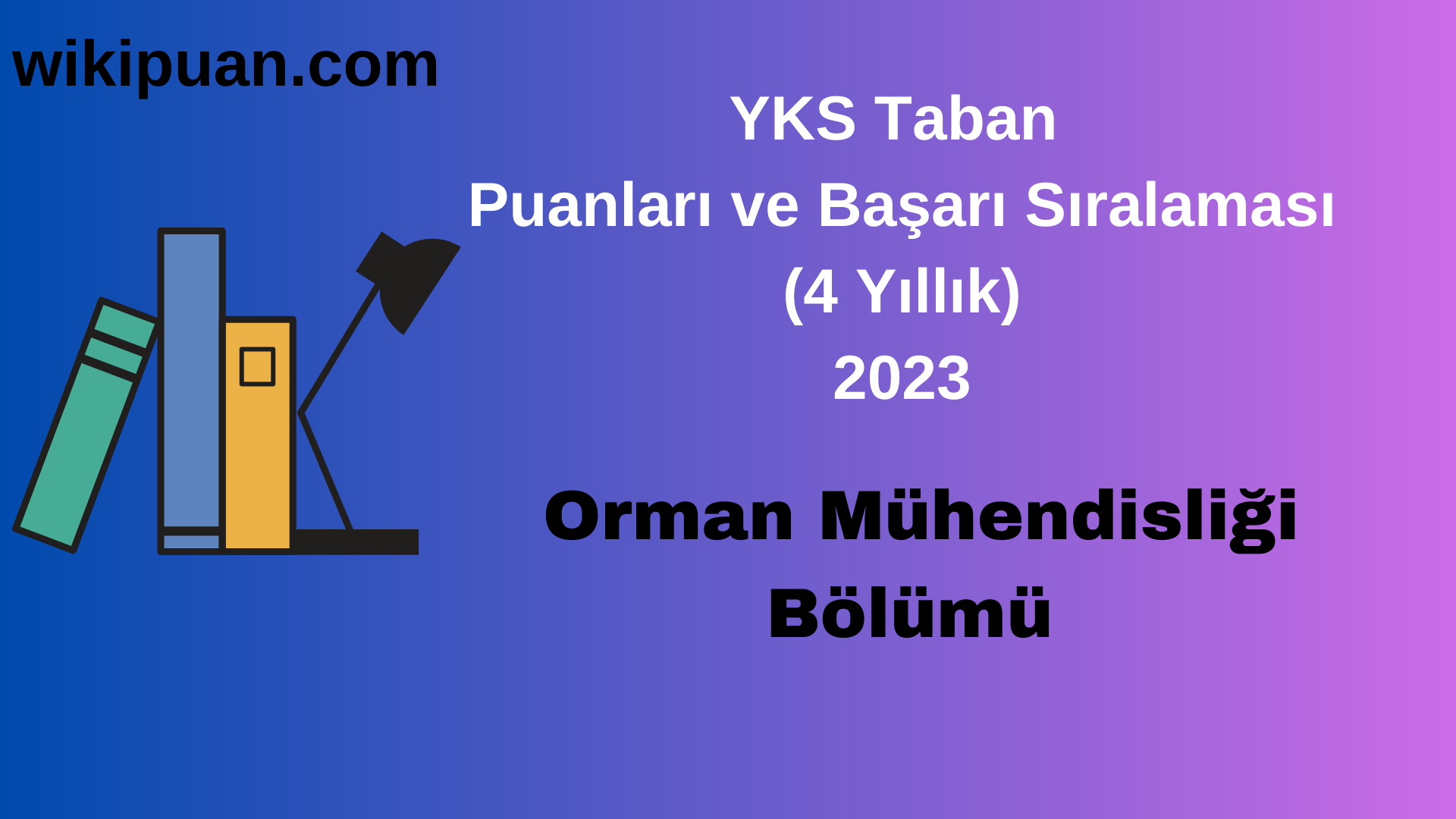 wikipuan.com

YKS Taban
Puanları ve Başarı Sıralaması
(4 Yıllık)
2023

Orman Mühendisliği
Bölümü